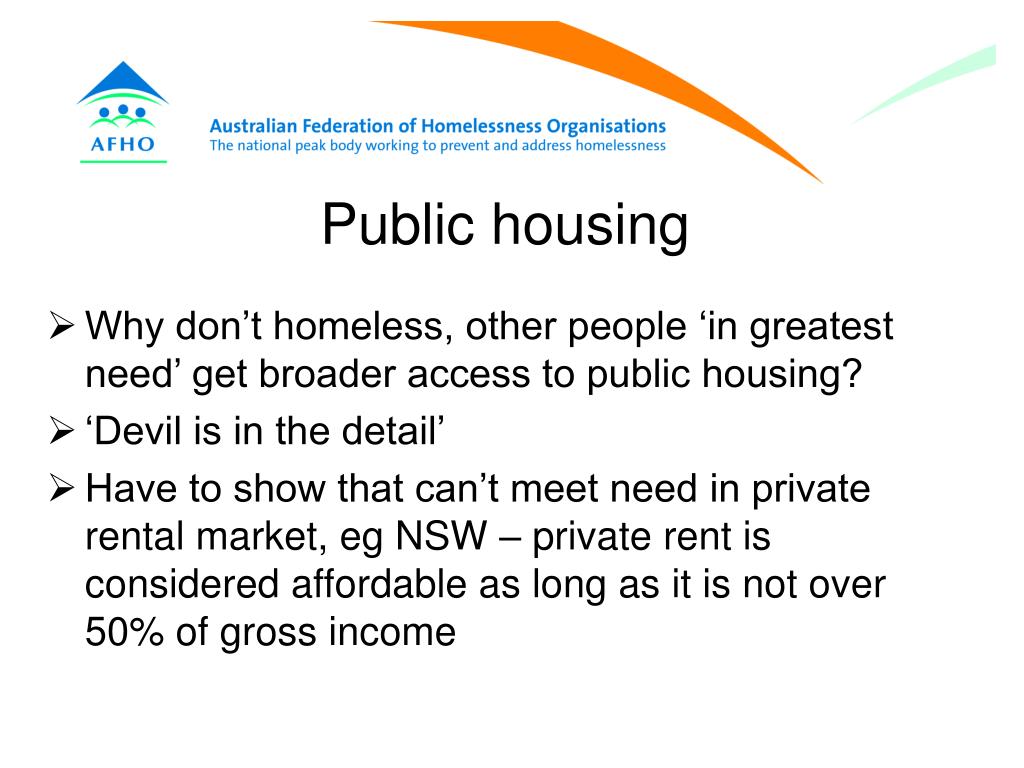 AFHO

Australian Federation of Homelessness Organisations
The national peak body working to prevent and address homelessness

Public housing

➢ Why don’t homeless, other people ‘in greatest need’ get broader access to public housing?

➢ ‘Devil is in the detail’

➢ Have to show that can’t meet need in private rental market, eg NSW – private rent is considered affordable as long as it is not over 50% of gross income